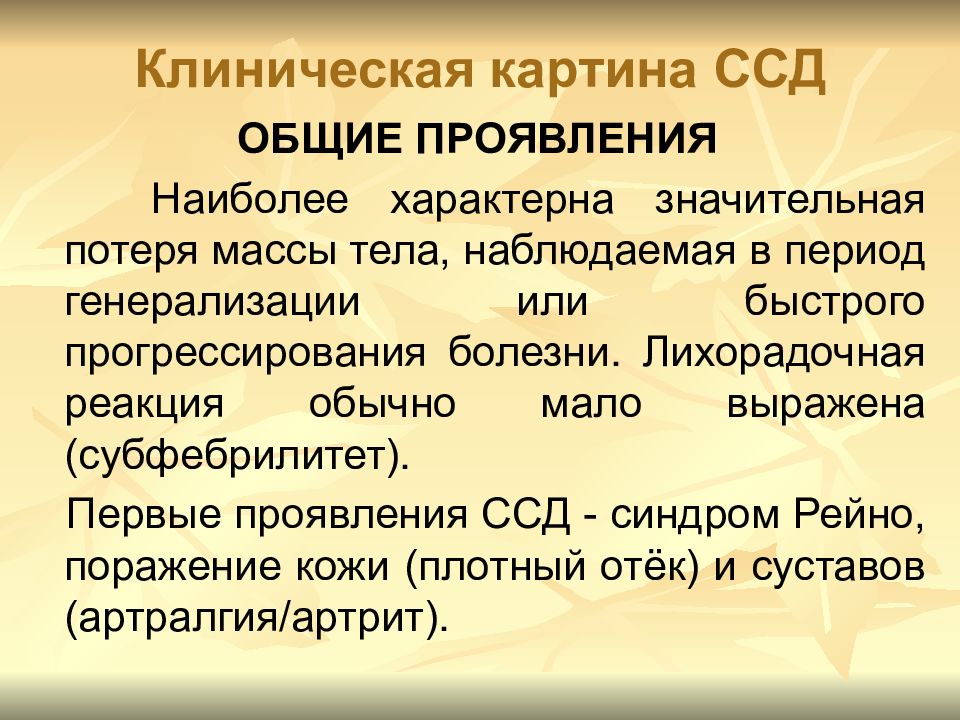 Клиническая картина ССД

ОБЩИЕ ПРОЯВЛЕНИЯ

Наиболее характерна значительная потеря массы тела, наблюдаемая в период генерализации или быстрого прогрессирования болезни. Лихорадочная реакция обычно мало выражена (субфебрилитет).

Первые проявления ССД - синдром Рейно, поражение кожи (плотный отёк) и суставов (артралгия/артрит).